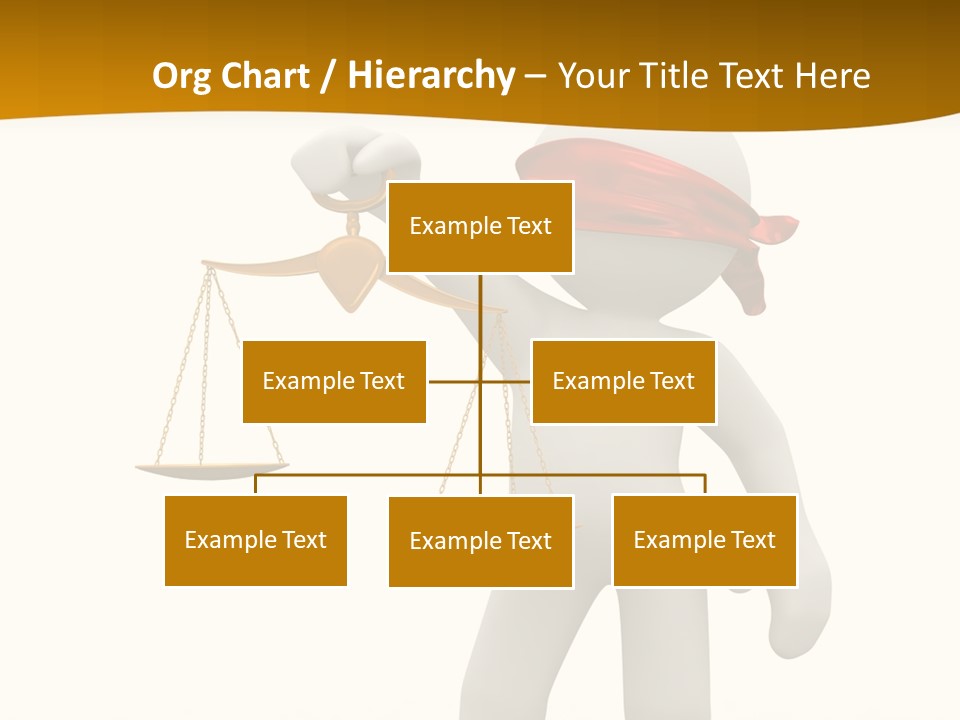 Org Chart / Hierarchy – Your Title Text Here

Example Text

Example Text

Example Text

Example Text

Example Text

Example Text